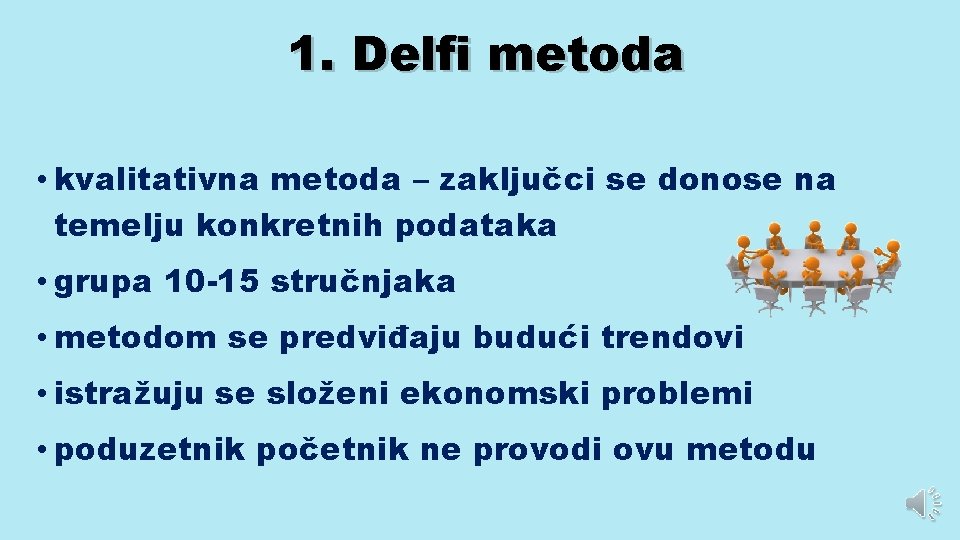 1. Delfi metoda

• kvalitativna metoda – zaključci se donose na temelju konkretnih podataka

• grupa 10-15 stručnjaka

• metodom se predviđaju budući trendovi

• istražuju se složeni ekonomski problemi

• poduzetnik početnik ne provodi ovu metodu